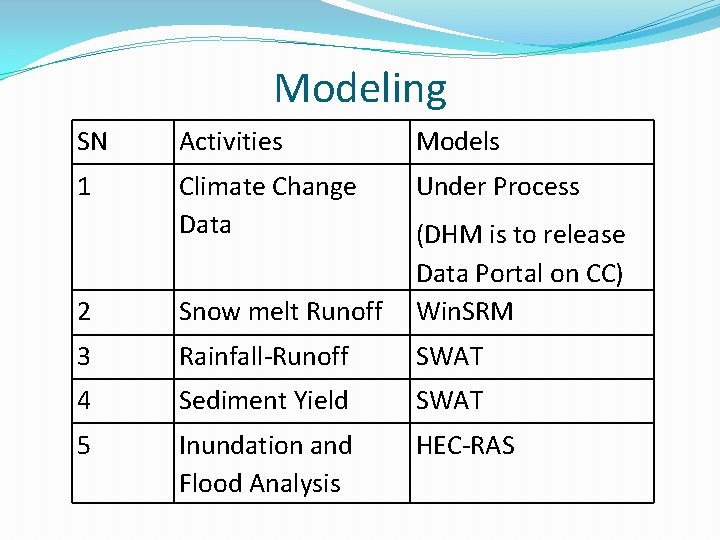 Modeling

| SN | Activities | Models |
|---|---|---|
| 1 | Climate Change Data | Under Process (DHM is to release Data Portal on CC) |
| 2 | Snow melt Runoff | WinSRM |
| 3 | Rainfall-Runoff | SWAT |
| 4 | Sediment Yield | SWAT |
| 5 | Inundation and Flood Analysis | HEC-RAS |